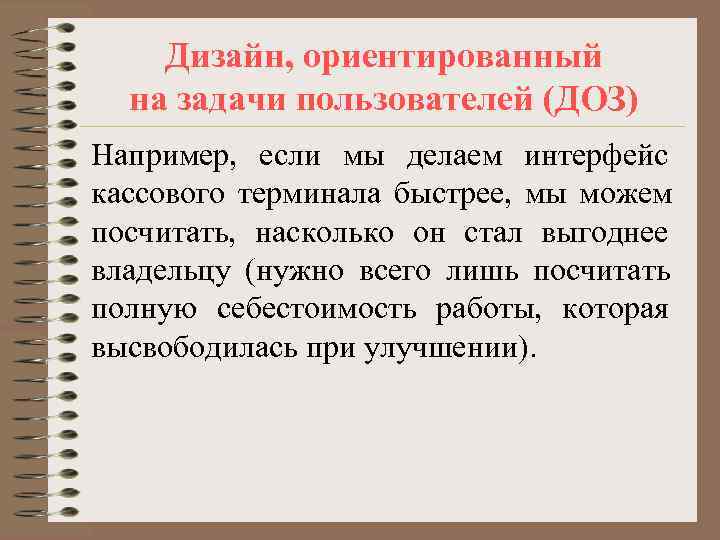 Дизайн, ориентированный на задачи пользователей (ДОЗ)

Например, если мы делаем интерфейс кассового терминала быстрее, мы можем посчитать, насколько он стал выгоднее владельцу (нужно всего лишь посчитать полную себестоимость работы, которая высвободилась при улучшении).